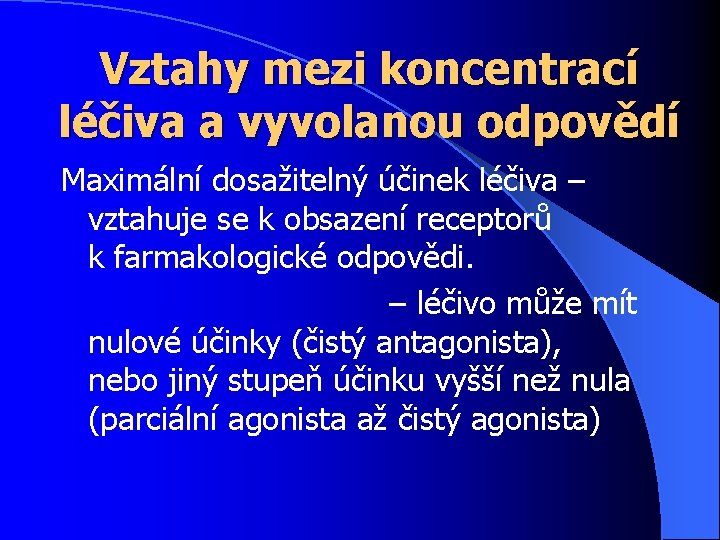 Vztahy mezi koncentrací léčiva a vyvolanou odpovědí

Maximální dosažitelný účinek léčiva – vztahuje se k obsazení receptorů k farmakologické odpovědi.

– léčivo může mít nulové účinky (čistý antagonista), nebo jiný stupeň účinku vyšší než nula (parciální agonista až čistý agonista)